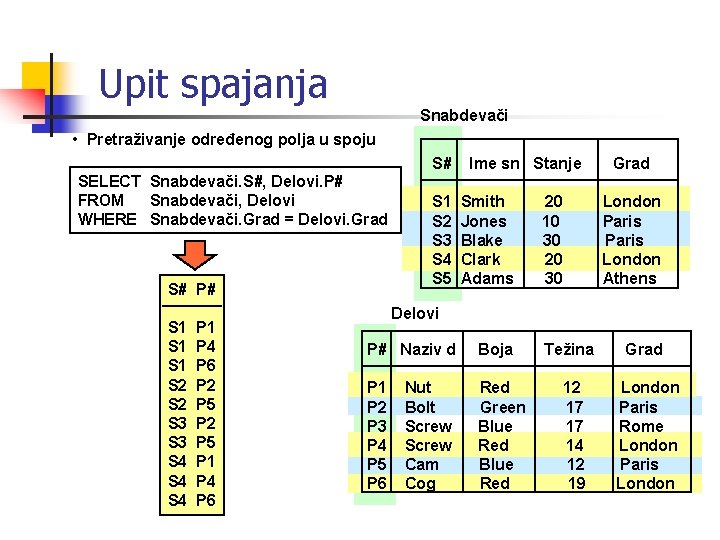 Upit spajanja

• Pretraživanje određenog polja u spoju

SELECT Snabdevači.S#, Delovi.P#
FROM Snabdevači, Delovi
WHERE Snabdevači.Grad = Delovi.Grad

| S# | P# |
|---|---|
| S1 | P1 |
| S1 | P4 |
| S1 | P6 |
| S2 | P2 |
| S2 | P5 |
| S3 | P2 |
| S3 | P5 |
| S4 | P1 |
| S4 | P4 |
| S4 | P6 |

Snabdevači

| S# | Ime sn | Stanje | Grad |
|---|---|---|---|
| S1 | Smith | 20 | London |
| S2 | Jones | 10 | Paris |
| S3 | Blake | 30 | Paris |
| S4 | Clark | 20 | London |
| S5 | Adams | 30 | Athens |

Delovi

| P# | Naziv d | Boja | Težina | Grad |
|---|---|---|---|---|
| P1 | Nut | Red | 12 | London |
| P2 | Bolt | Green | 17 | Paris |
| P3 | Screw | Blue | 17 | Rome |
| P4 | Screw | Red | 14 | London |
| P5 | Cam | Blue | 12 | Paris |
| P6 | Cog | Red | 19 | London |